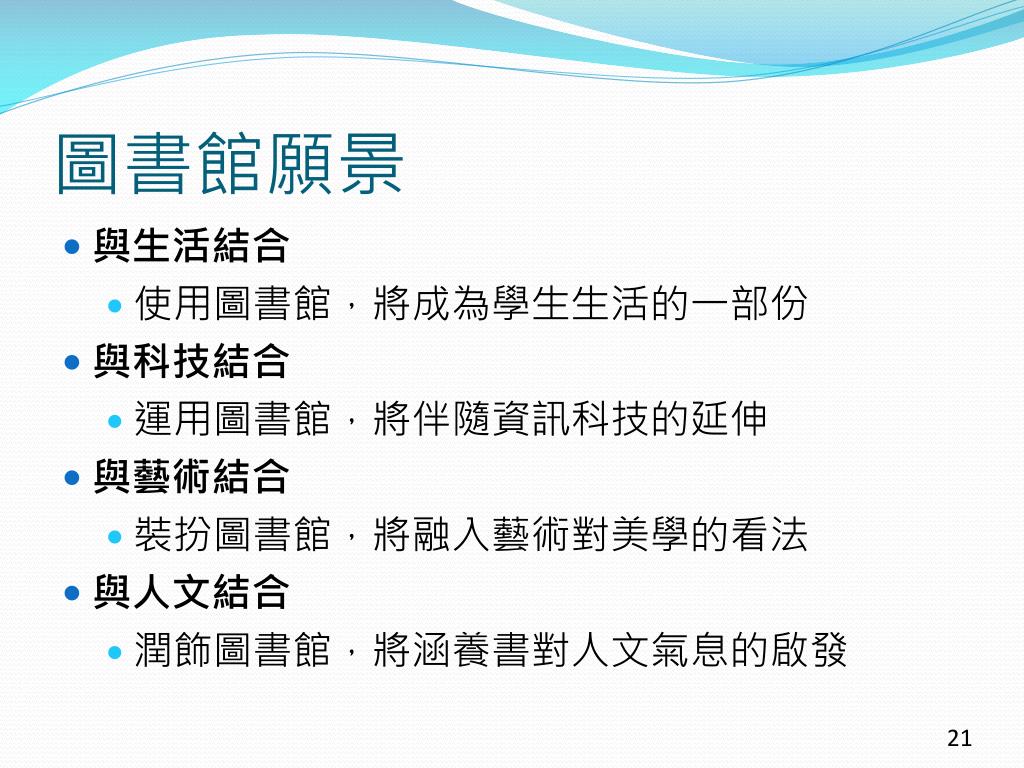 圖書館願景

與生活結合

使用圖書館，將成為學生生活的一部份

與科技結合

運用圖書館，將伴隨資訊科技的延伸

與藝術結合

裝扮圖書館，將融入藝術對美學的看法

與人文結合

潤飾圖書館，將涵養書對人文氣息的啟發

21